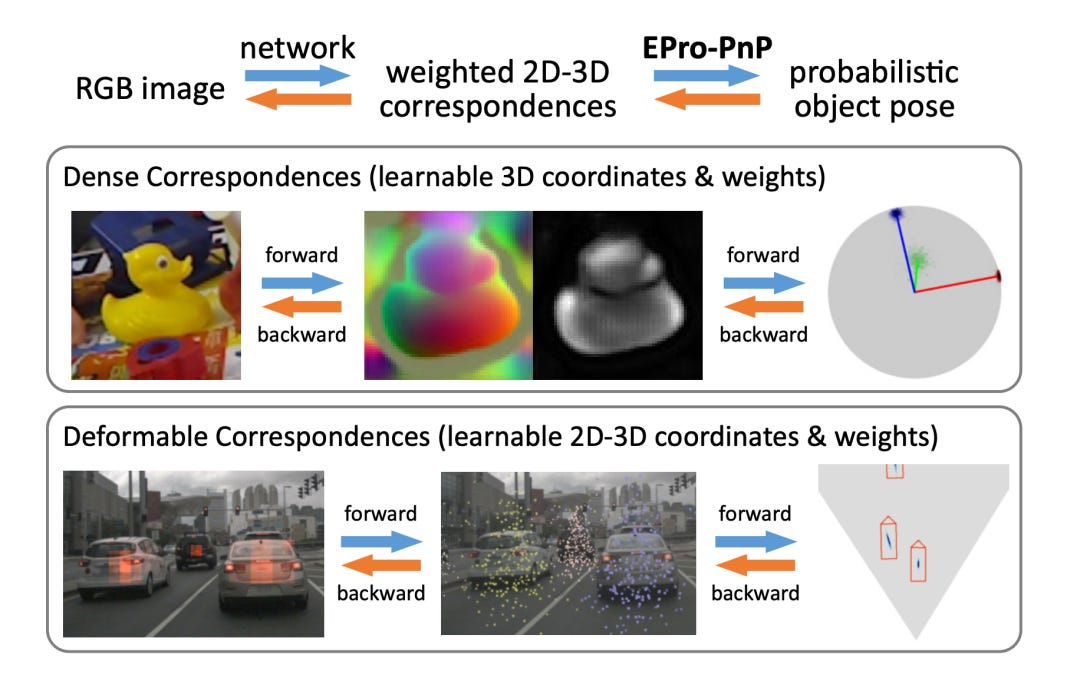 RGB image

network

weighted 2D-3D correspondences

EPro-PnP

probabilistic object pose

Dense Correspondences (learnable 3D coordinates & weights)

forward

backward

forward

backward

Deformable Correspondences (learnable 2D-3D coordinates & weights)

forward

backward

forward

backward